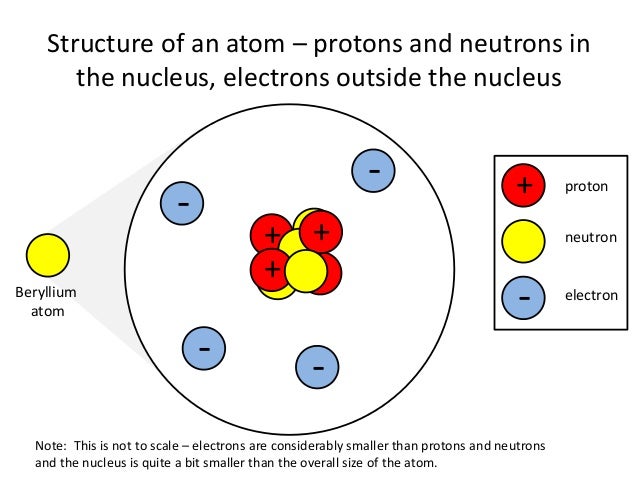 Structure of an atom – protons and neutrons in the nucleus, electrons outside the nucleus

Beryllium atom

-

-

+

+

+

-

-

+ proton

neutron

- electron

Note: This is not to scale – electrons are considerably smaller than protons and neutrons and the nucleus is quite a bit smaller than the overall size of the atom.